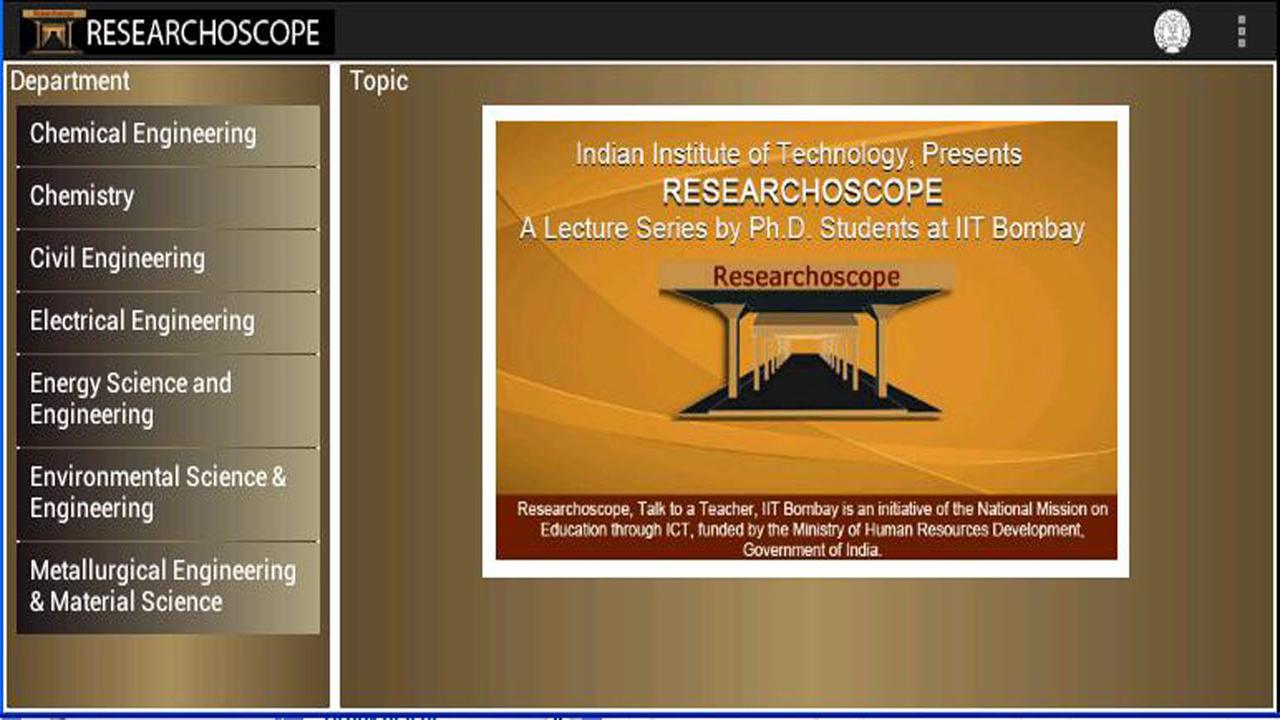 RESEARCHOSCOPE

Department

Chemical Engineering

Chemistry

Civil Engineering

Electrical Engineering

Energy Science and Engineering

Environmental Science & Engineering

Metallurgical Engineering & Material Science

Topic

Indian Institute of Technology, Presents
RESEARCHOSCOPE
A Lecture Series by Ph.D. Students at IIT Bombay

Researchoscope

Researchoscope, Talk to a Teacher, IIT Bombay is an initiative of the National Mission on Education through ICT, funded by the Ministry of Human Resources Development, Government of India.